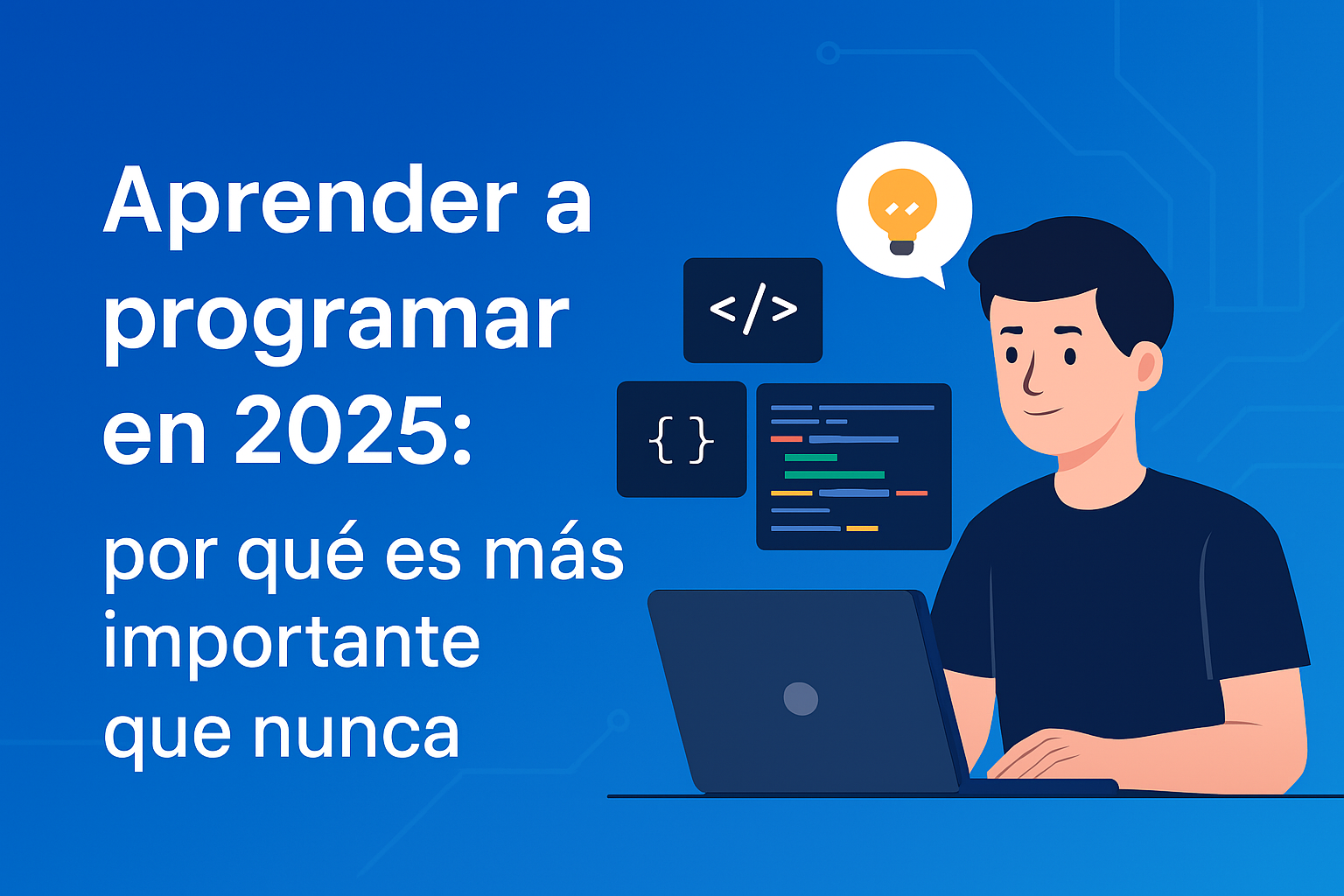 Aprender a programar en 2025:

por qué es más importante que nunca

</>

{ }